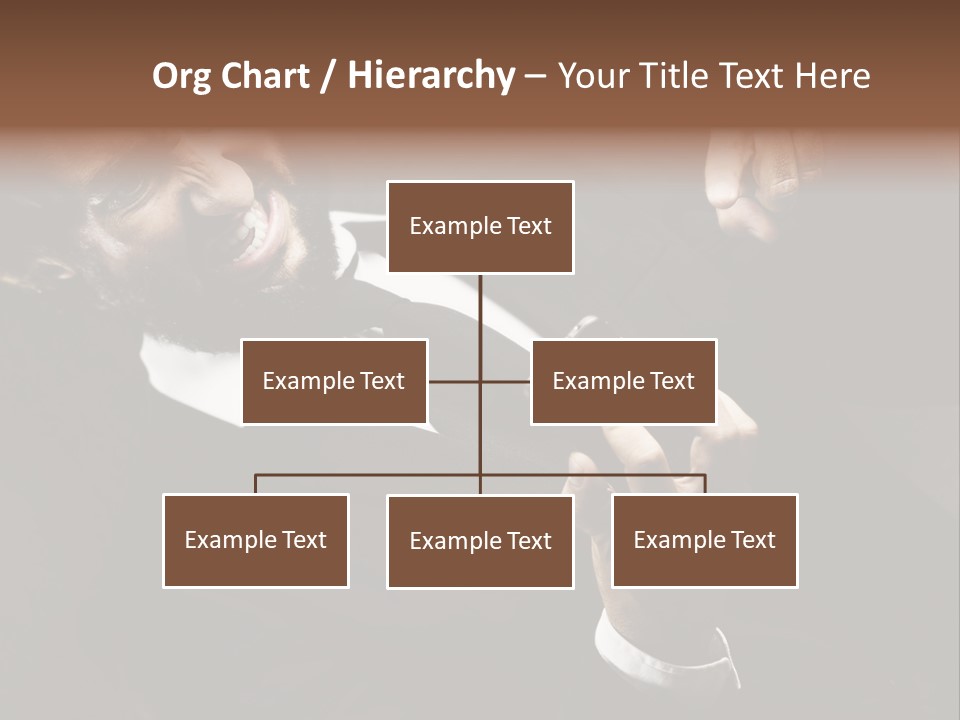 Org Chart / Hierarchy – Your Title Text Here

Example Text

Example Text

Example Text

Example Text

Example Text

Example Text